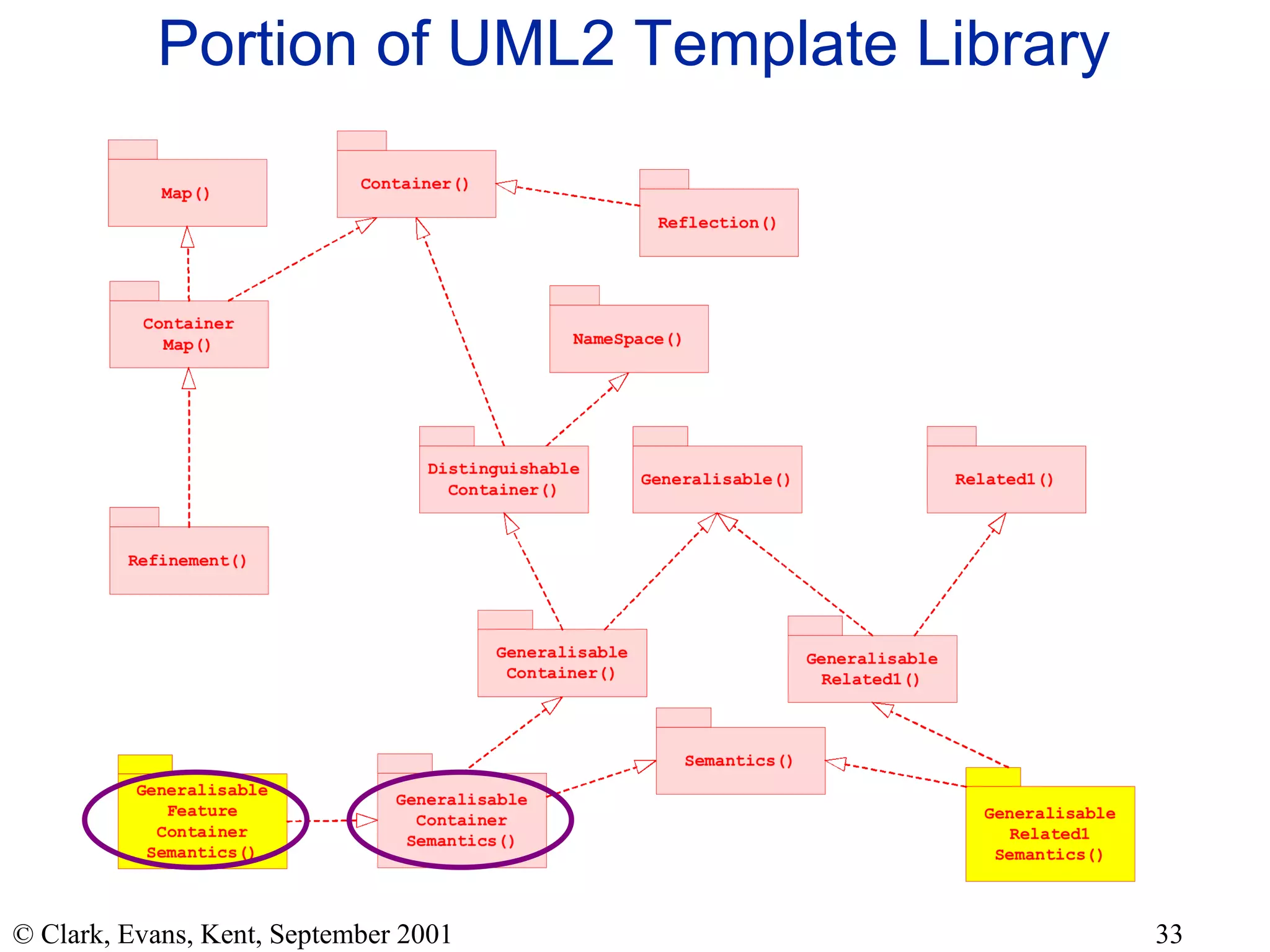 Portion of UML2 Template Library

Map()

Container()

Reflection()

Container Map()

NameSpace()

Distinguishable Container()

Generalisable()

Related1()

Refinement()

Generalisable Container()

Generalisable Related1()

Semantics()

Generalisable Feature Container Semantics()

Generalisable Container Semantics()

Generalisable Related1 Semantics()

© Clark, Evans, Kent, September 2001

33